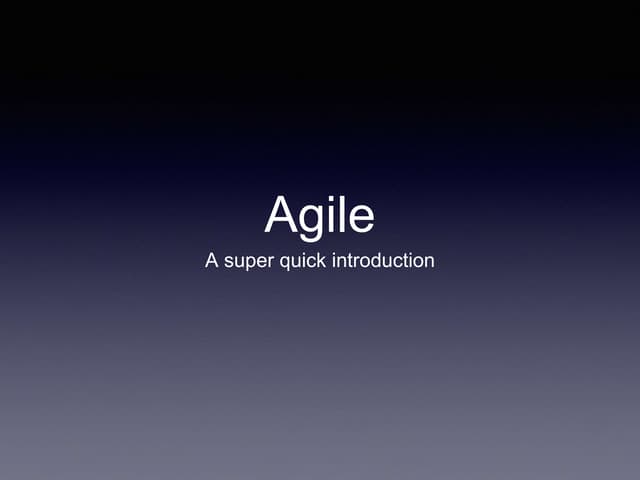 Agile

A super quick introduction